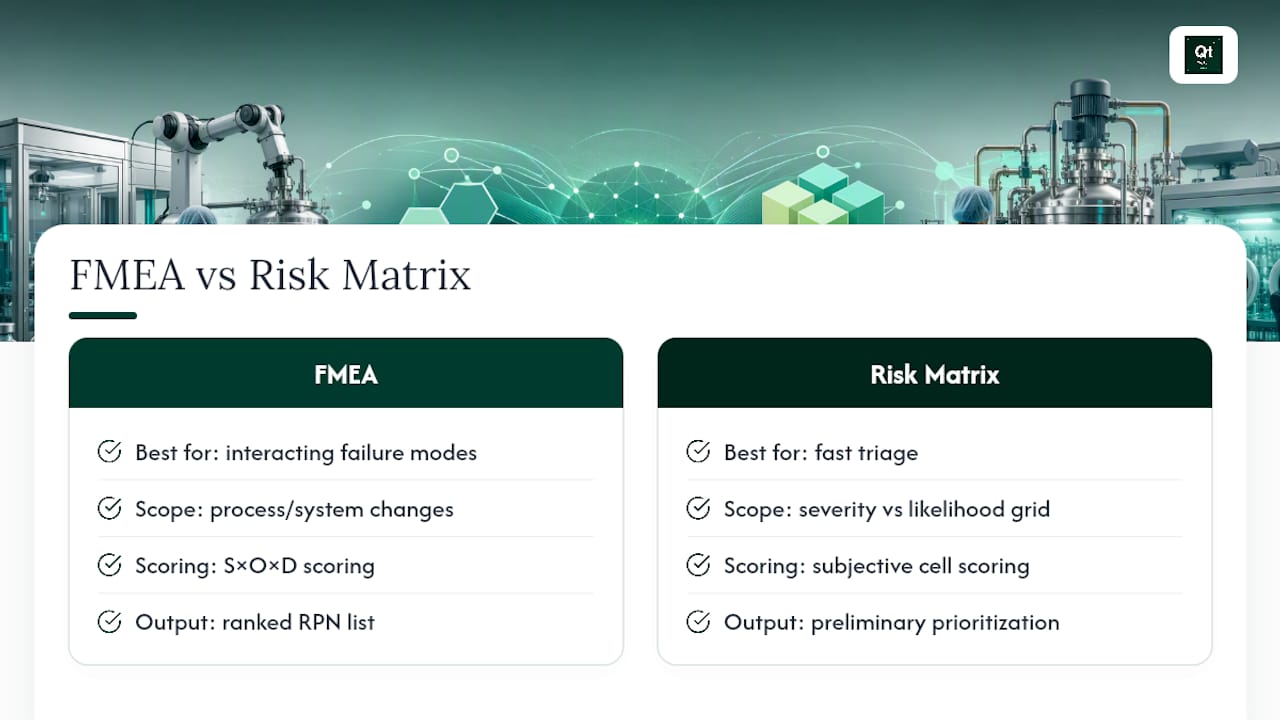 Qt

FMEA vs Risk Matrix

FMEA

Best for: interacting failure modes

Scope: process/system changes

Scoring: S×O×D scoring

Output: ranked RPN list

Risk Matrix

Best for: fast triage

Scope: severity vs likelihood grid

Scoring: subjective cell scoring

Output: preliminary prioritization